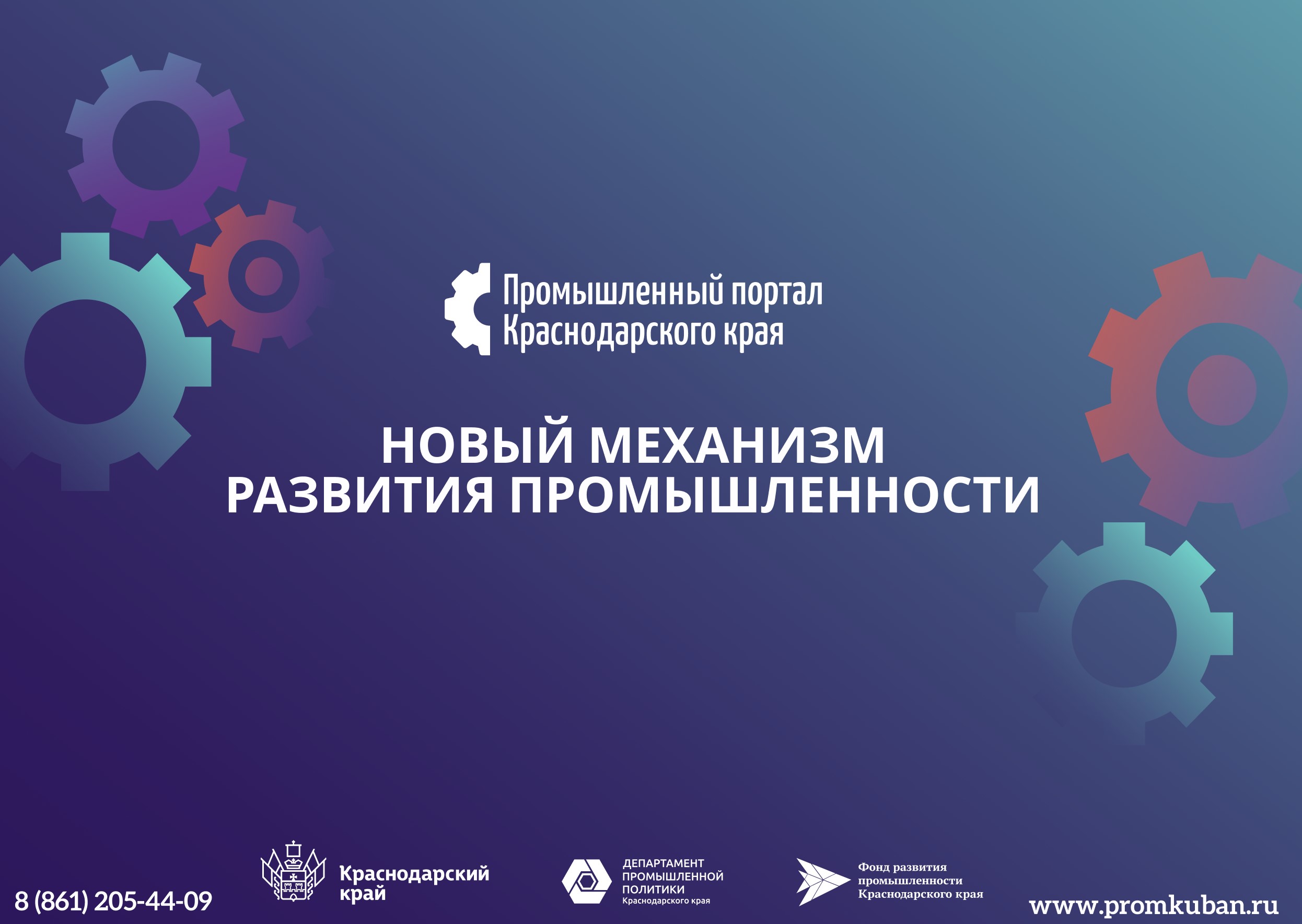 Промышленный портал Краснодарского края

НОВЫЙ МЕХАНИЗМ РАЗВИТИЯ ПРОМЫШЛЕННОСТИ

8 (861) 205-44-09

Краснодарский край

ДЕПАРТАМЕНТ ПРОМЫШЛЕННОЙ ПОЛИТИКИ Краснодарского края

Фонд развития промышленности Краснодарского края

www.promkuban.ru